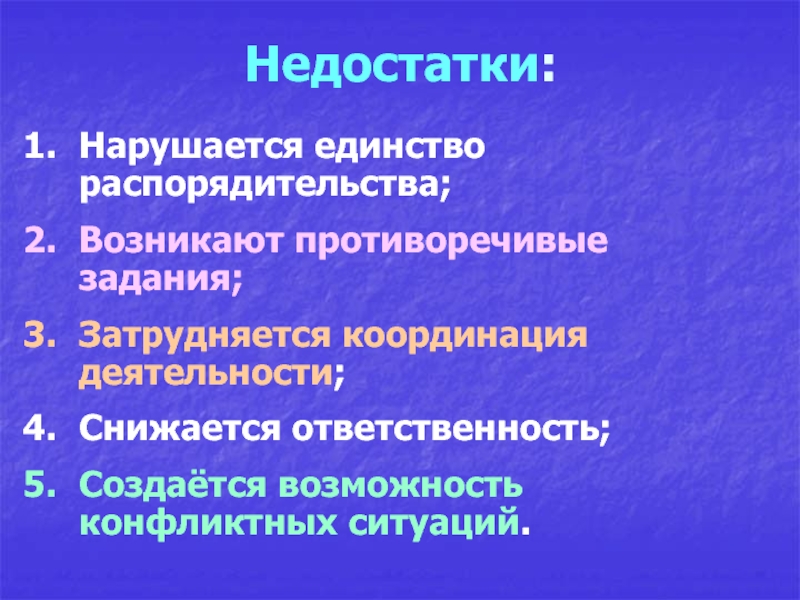 Недостатки:

1. Нарушается единство распорядительства;

2. Возникают противоречивые задания;

3. Затрудняется координация деятельности;

4. Снижается ответственность;

5. Создаётся возможность конфликтных ситуаций.